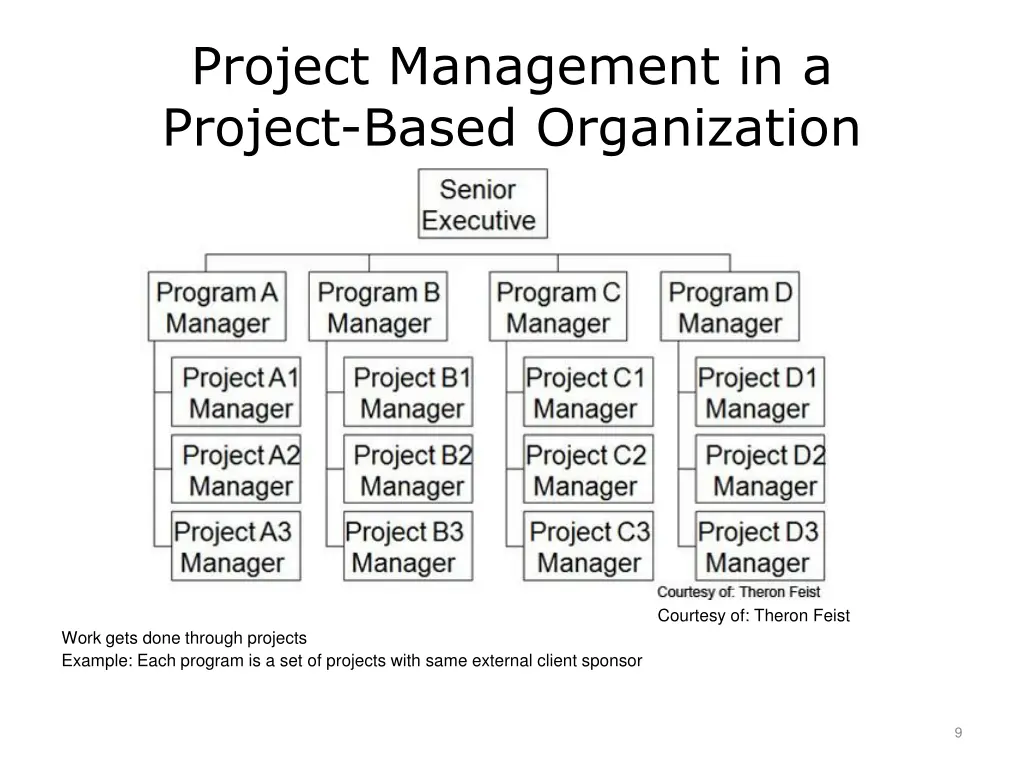 Project Management in a Project-Based Organization

Senior Executive

Program A Manager

Project A1 Manager

Project A2 Manager

Project A3 Manager

Program B Manager

Project B1 Manager

Project B2 Manager

Project B3 Manager

Program C Manager

Project C1 Manager

Project C2 Manager

Project C3 Manager

Program D Manager

Project D1 Manager

Project D2 Manager

Project D3 Manager

Courtesy of: Theron Feist

Courtesy of: Theron Feist

Work gets done through projects

Example: Each program is a set of projects with same external client sponsor

9